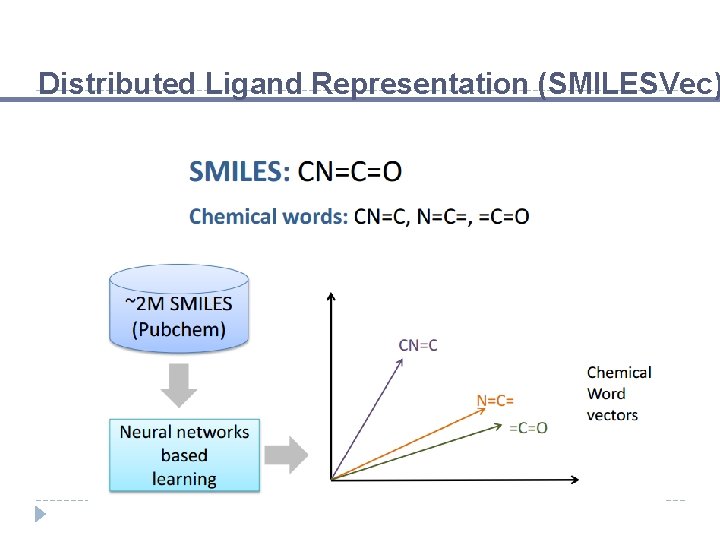 Distributed Ligand Representation (SMILESVec)

SMILES: CN=C=O

Chemical words: CN=C, N=C=, =C=O

~2M SMILES (Pubchem)

Neural networks based learning

CN=C

N=C=

=C=O

Chemical Word vectors